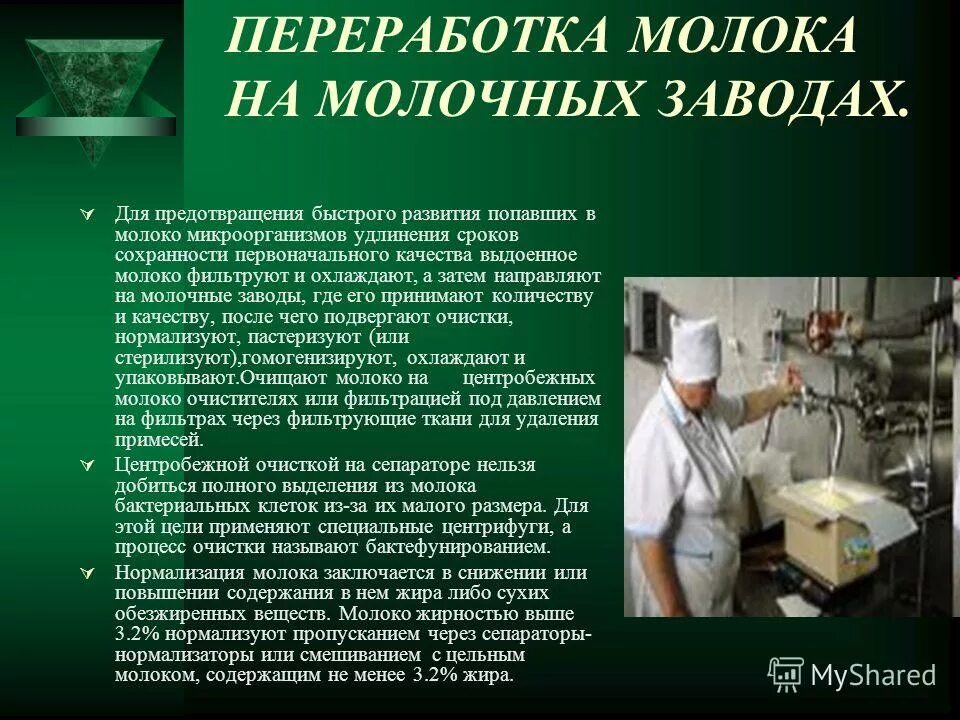 ПЕРЕРАБОТКА МОЛОКА НА МОЛОЧНЫХ ЗАВОДАХ.

Для предотвращения быстрого развития попавших в молоко микроорганизмов удлинения сроков сохранности первоначального качества выдоенное молоко фильтруют и охлаждают, а затем направляют на молочные заводы, где его принимают количеству и качеству, после чего подвергают очистки, нормализуют, пастеризуют (или стерилизуют),гомогенизируют, охлаждают и упаковывают.Очищают молоко на центробежных молоко очистителях или фильтрацией под давлением на фильтрах через фильтрующие ткани для удаления примесей.

Центробежной очисткой на сепараторе нельзя добиться полного выделения из молока бактериальных клеток из-за их малого размера. Для этой цели применяют специальные центрифуги, а процесс очистки называют бактефунированием.

Нормализация молока заключается в снижении или повышении содержания в нем жира либо сухих обезжиренных веществ. Молоко жирностью выше 3.2% нормализуют пропусканием через сепараторы-нормализаторы или смешиванием с цельным молоком, содержащим не менее 3.2% жира.

MyShared